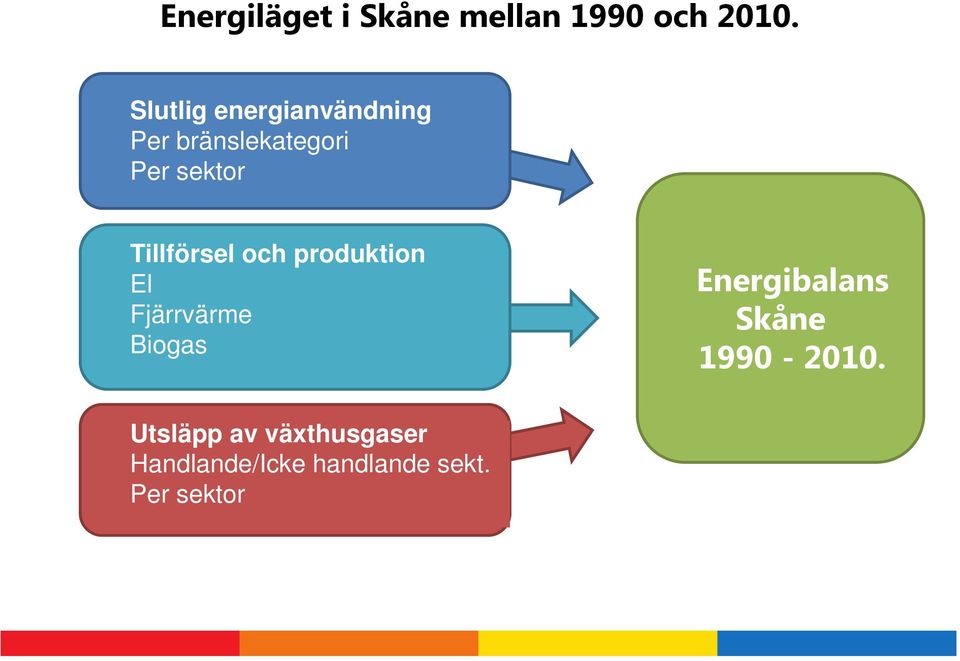 Energiläget i Skåne mellan 1990 och 2010.

Slutlig energianvändning
Per bränslekategori
Per sektor

Tillförsel och produktion
El
Fjärrvärme
Biogas

Utsläpp av växthusgaser
Handlande/Icke handlande sekt.
Per sektor

Energibalans
Skåne
1990 - 2010.